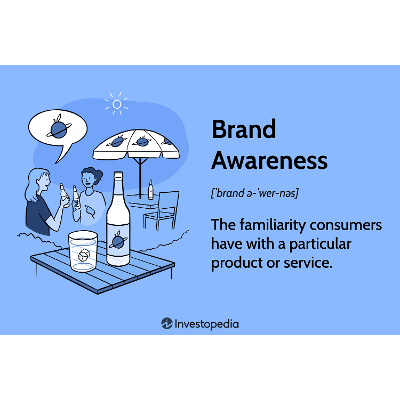 Brand Awareness

[ˈbrand ə-ˈwer-nəs]

The familiarity consumers have with a particular product or service.

Investopedia